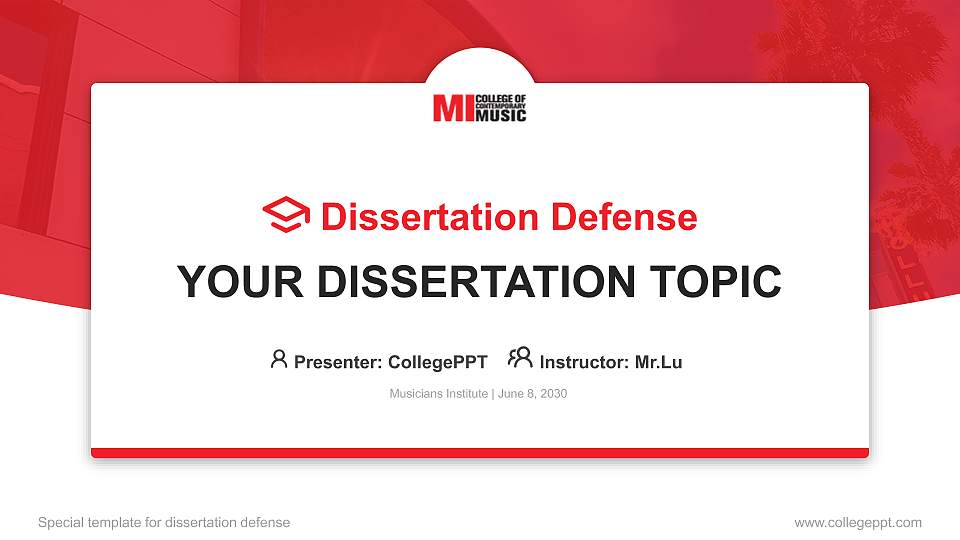 MI COLLEGE OF CONTEMPORARY MUSIC

Dissertation Defense

YOUR DISSERTATION TOPIC

Presenter: CollegePPT Instructor: Mr.Lu

Musicians Institute | June 8, 2030

Special template for dissertation defense

www.collegeppt.com